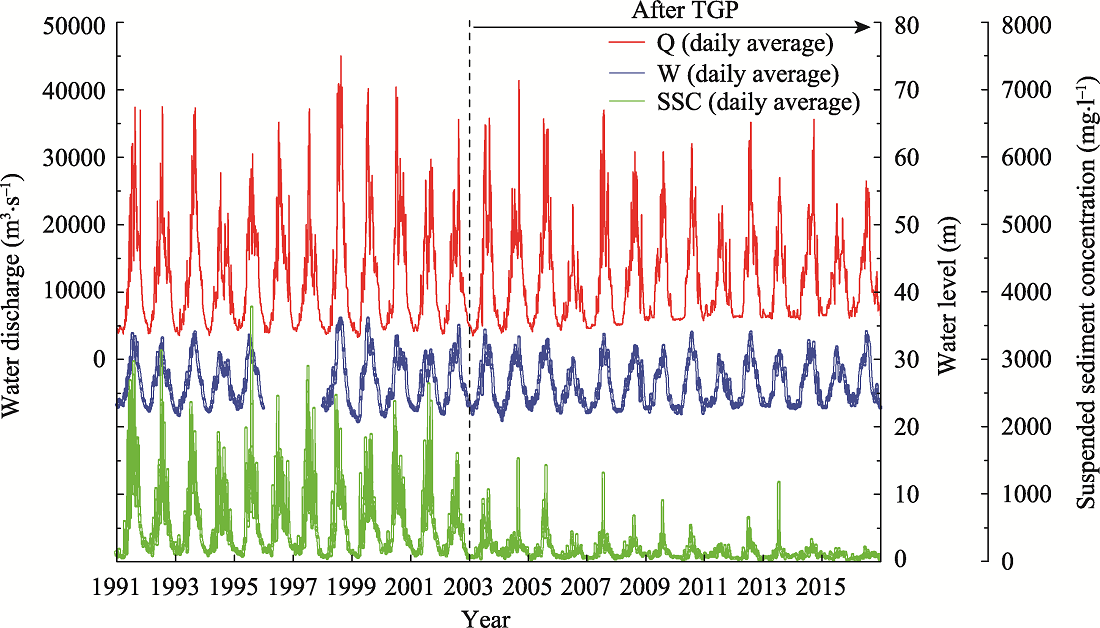 After TGP

Q (daily average)
W (daily average)
SSC (daily average)

Water discharge ($m^3 \cdot s^{-1}$)
50000
40000
30000
20000
10000
0

Water level (m)
80
70
60
50
40
30
20
10
0

Suspended sediment concentration ($mg \cdot l^{-1}$)
8000
7000
6000
5000
4000
3000
2000
1000
0

1991 1993 1995 1997 1999 2001 2003 2005 2007 2009 2011 2013 2015

Year